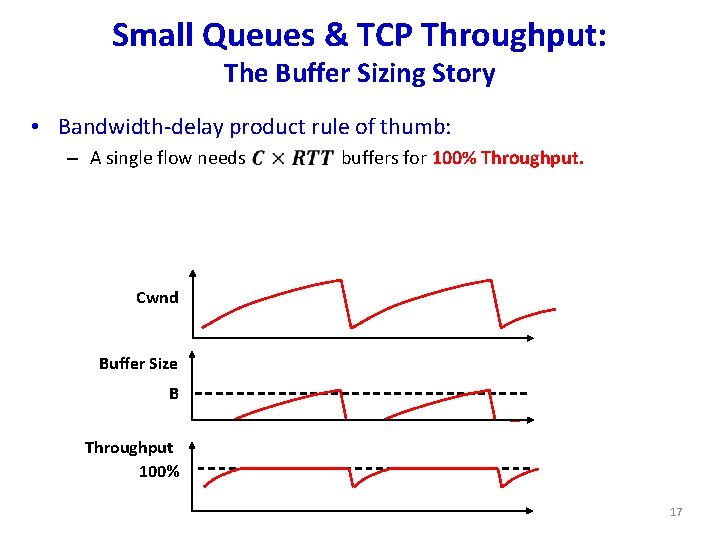 Small Queues & TCP Throughput:
The Buffer Sizing Story

• Bandwidth-delay product rule of thumb:
– A single flow needs $C \times RTT$ buffers for 100% Throughput.

Cwnd

Buffer Size
B

Throughput
100%

17